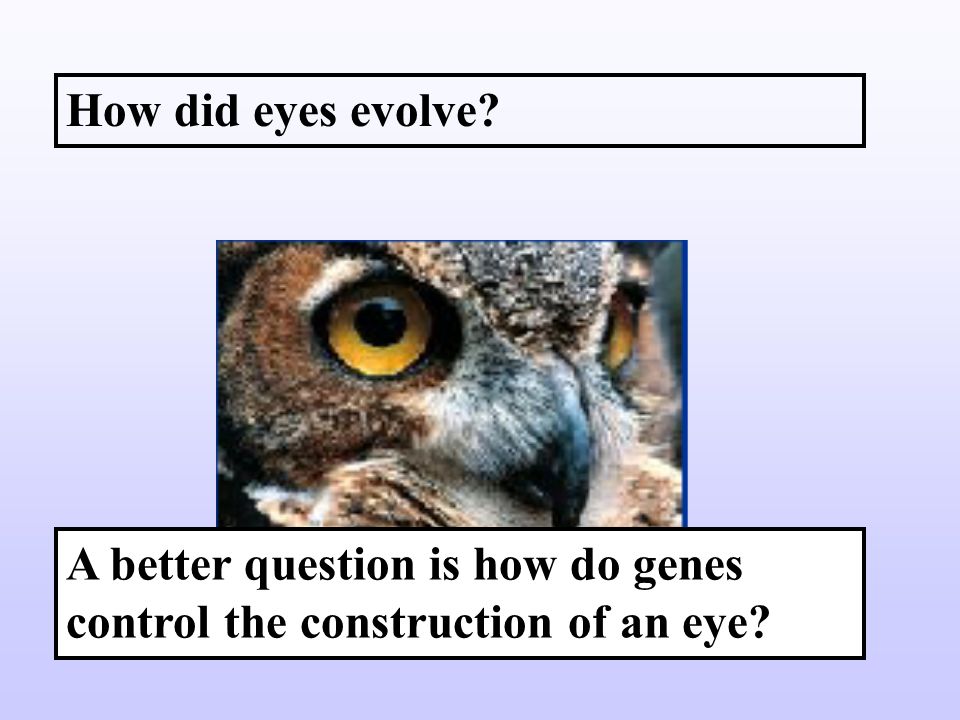 How did eyes evolve?

A better question is how do genes control the construction of an eye?